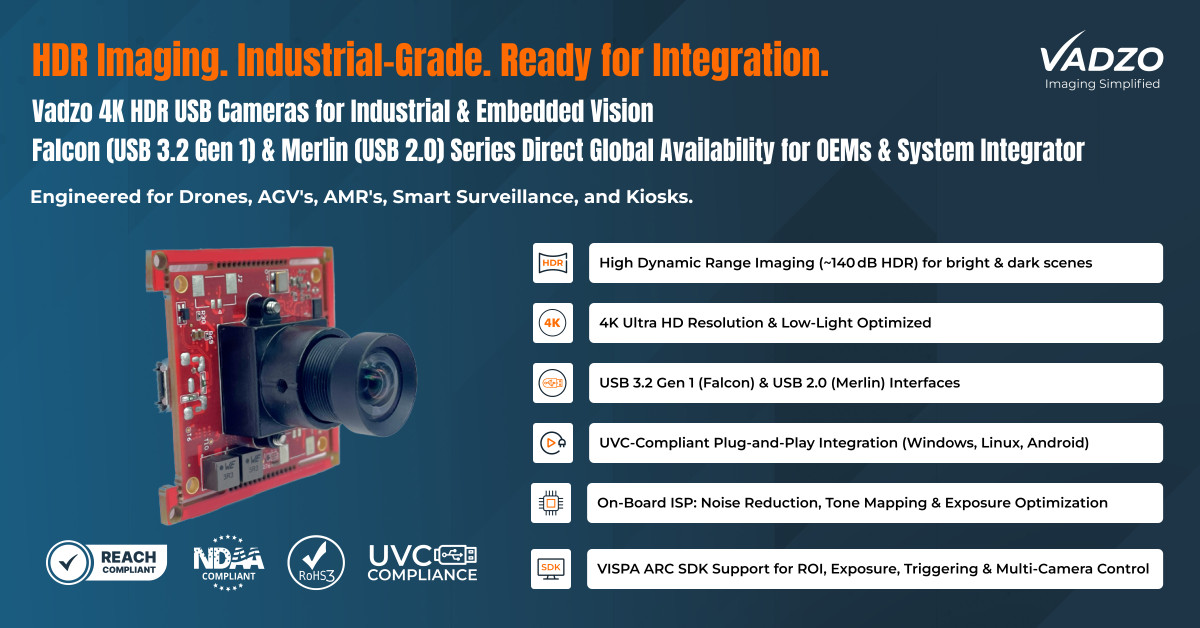 HDR Imaging. Industrial-Grade. Ready for Integration.

VADZO
Imaging Simplified

Vadzo 4K HDR USB Cameras for Industrial & Embedded Vision
Falcon (USB 3.2 Gen 1) & Merlin (USB 2.0) Series Direct Global Availability for OEMs & System Integrator

Engineered for Drones, AGV's, AMR's, Smart Surveillance, and Kiosks.

HDR
High Dynamic Range Imaging (~140 dB HDR) for bright & dark scenes

4K
4K Ultra HD Resolution & Low-Light Optimized

USB 3.2 Gen 1 (Falcon) & USB 2.0 (Merlin) Interfaces

UVC-Compliant Plug-and-Play Integration (Windows, Linux, Android)

On-Board ISP: Noise Reduction, Tone Mapping & Exposure Optimization

SDK
VISPA ARC SDK Support for ROI, Exposure, Triggering & Multi-Camera Control

REACH COMPLIANT

NDAA COMPLIANT

RoHS3

UVC COMPLIANCE